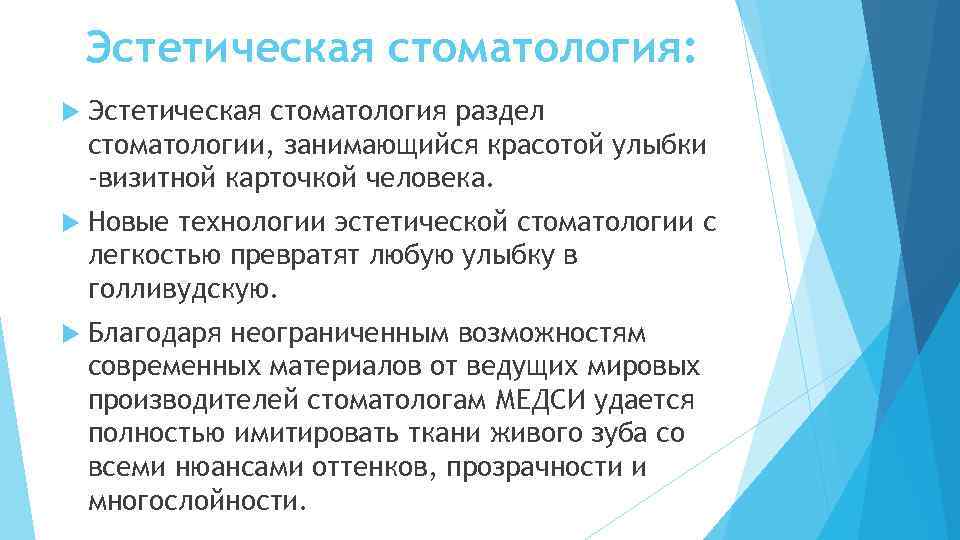 Эстетическая стоматология:

Эстетическая стоматология раздел стоматологии, занимающийся красотой улыбки -визитной карточкой человека.

Новые технологии эстетической стоматологии с легкостью превратят любую улыбку в голливудскую.

Благодаря неограниченным возможностям современных материалов от ведущих мировых производителей стоматологам МЕДСИ удается полностью имитировать ткани живого зуба со всеми нюансами оттенков, прозрачности и многослойности.